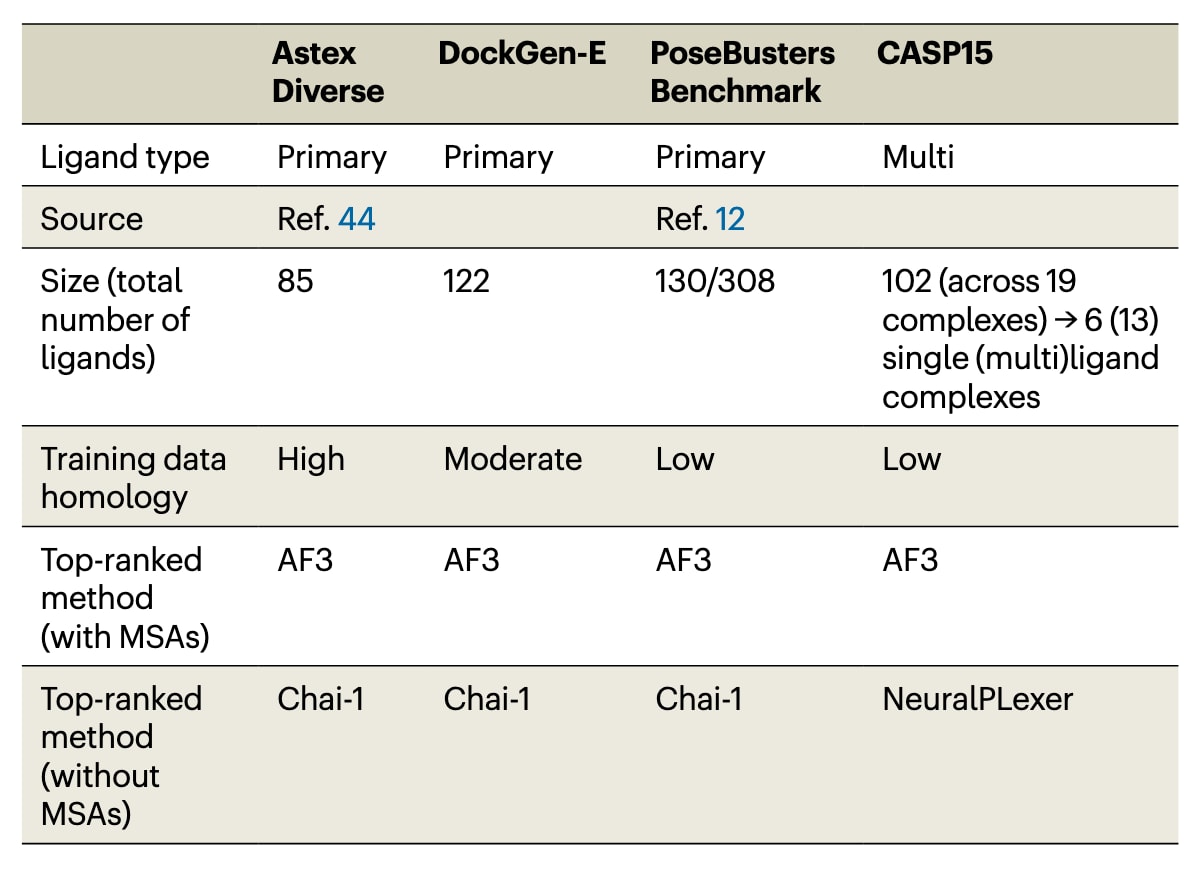 | | Astex Diverse | DockGen-E | PoseBusters Benchmark | CASP15 |
|---|---|---|---|---|
| Ligand type | Primary | Primary | Primary | Multi |
| Source | Ref. 44 | | Ref. 12 | |
| Size (total number of ligands) | 85 | 122 | 130/308 | 102 (across 19 complexes) → 6 (13) single (multi)ligand complexes |
| Training data homology | High | Moderate | Low | Low |
| Top-ranked method (with MSAs) | AF3 | AF3 | AF3 | AF3 |
| Top-ranked method (without MSAs) | Chai-1 | Chai-1 | Chai-1 | NeuralPLexer |